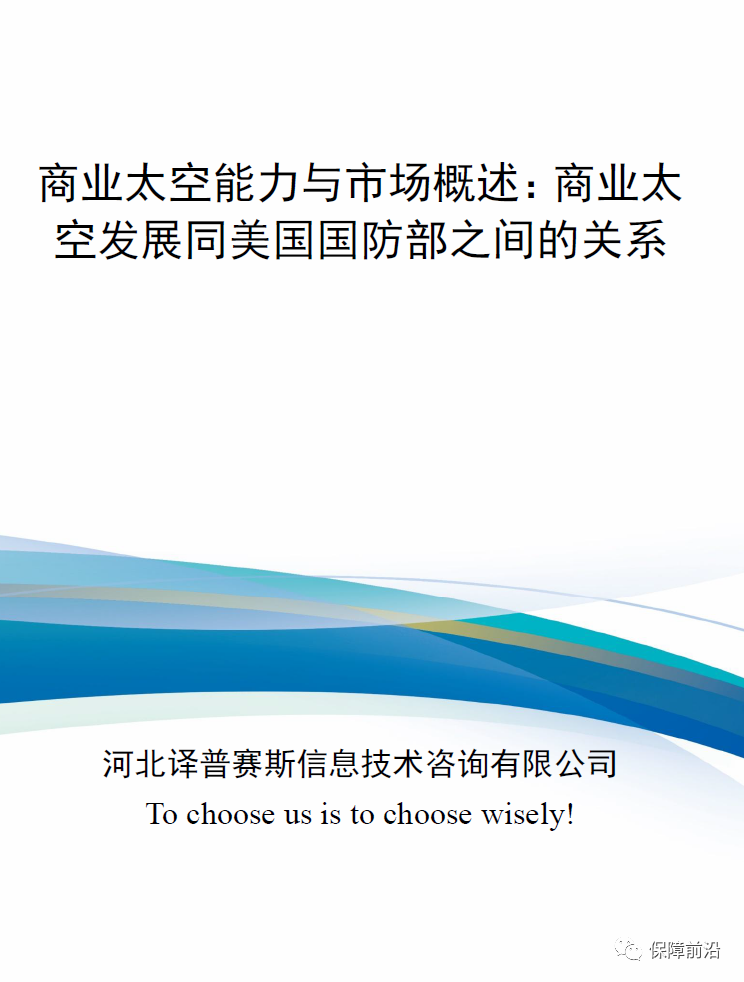 商业太空能力与市场概述：商业太空发展同美国国防部之间的关系

河北译普赛斯信息技术咨询有限公司
To choose us is to choose wisely!

保障前沿